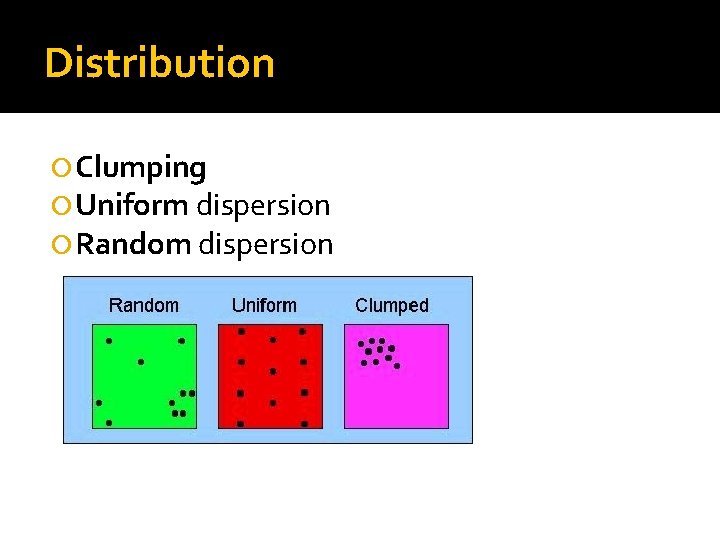 Distribution

Clumping
Uniform dispersion
Random dispersion

Random
Uniform
Clumped